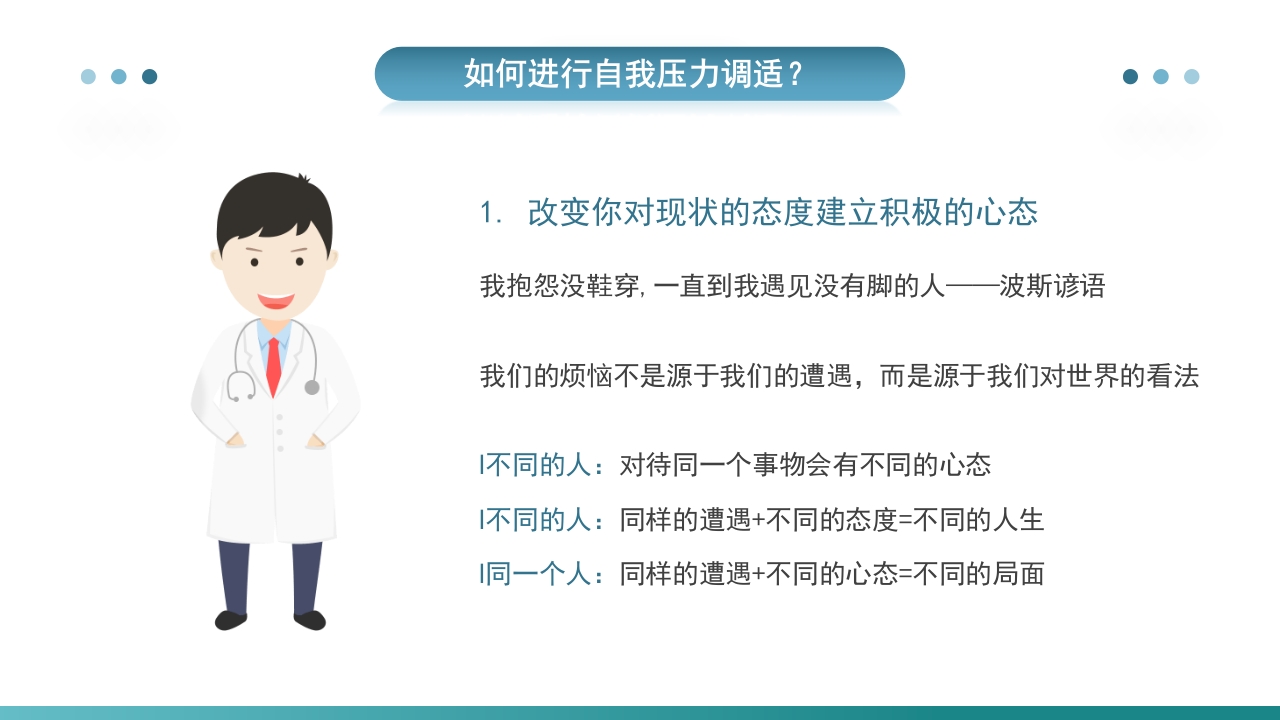 如何进行自我压力调适？

1. 改变你对现状的态度建立积极的心态

我抱怨没鞋穿, 一直到我遇见没有脚的人——波斯谚语

我们的烦恼不是源于我们的遭遇，而是源于我们对世界的看法

l不同的人：对待同一个事物会有不同的心态

l不同的人：同样的遭遇+不同的态度=不同的人生

l同一个人：同样的遭遇+不同的心态=不同的局面